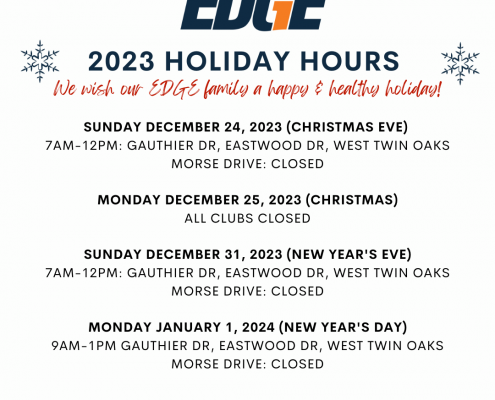 EDGE

2023 HOLIDAY HOURS

We wish our EDGE family a happy & healthy holiday!

SUNDAY DECEMBER 24, 2023 (CHRISTMAS EVE)
7AM-12PM: GAUTHIER DR, EASTWOOD DR, WEST TWIN OAKS
MORSE DRIVE: CLOSED

MONDAY DECEMBER 25, 2023 (CHRISTMAS)
ALL CLUBS CLOSED

SUNDAY DECEMBER 31, 2023 (NEW YEAR'S EVE)
7AM-12PM: GAUTHIER DR, EASTWOOD DR, WEST TWIN OAKS
MORSE DRIVE: CLOSED

MONDAY JANUARY 1, 2024 (NEW YEAR'S DAY)
9AM-1PM GAUTHIER DR, EASTWOOD DR, WEST TWIN OAKS
MORSE DRIVE: CLOSED